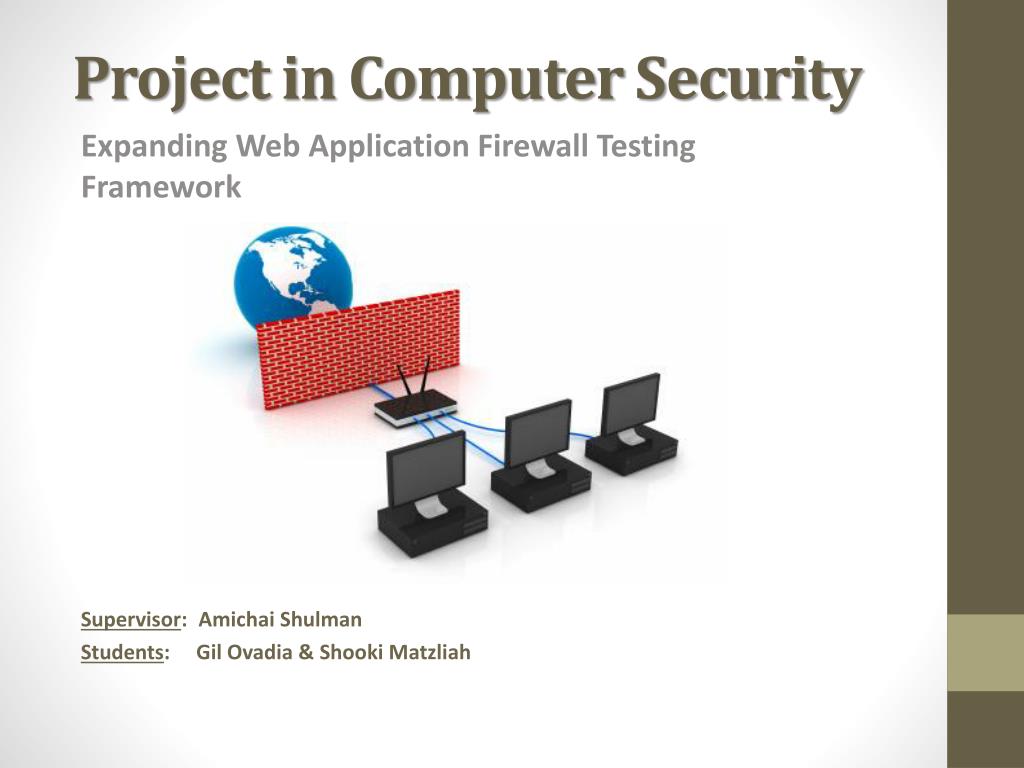 Project in Computer Security

Expanding Web Application Firewall Testing Framework

Supervisor: Amichai Shulman
Students: Gil Ovadia & Shooki Matzliah